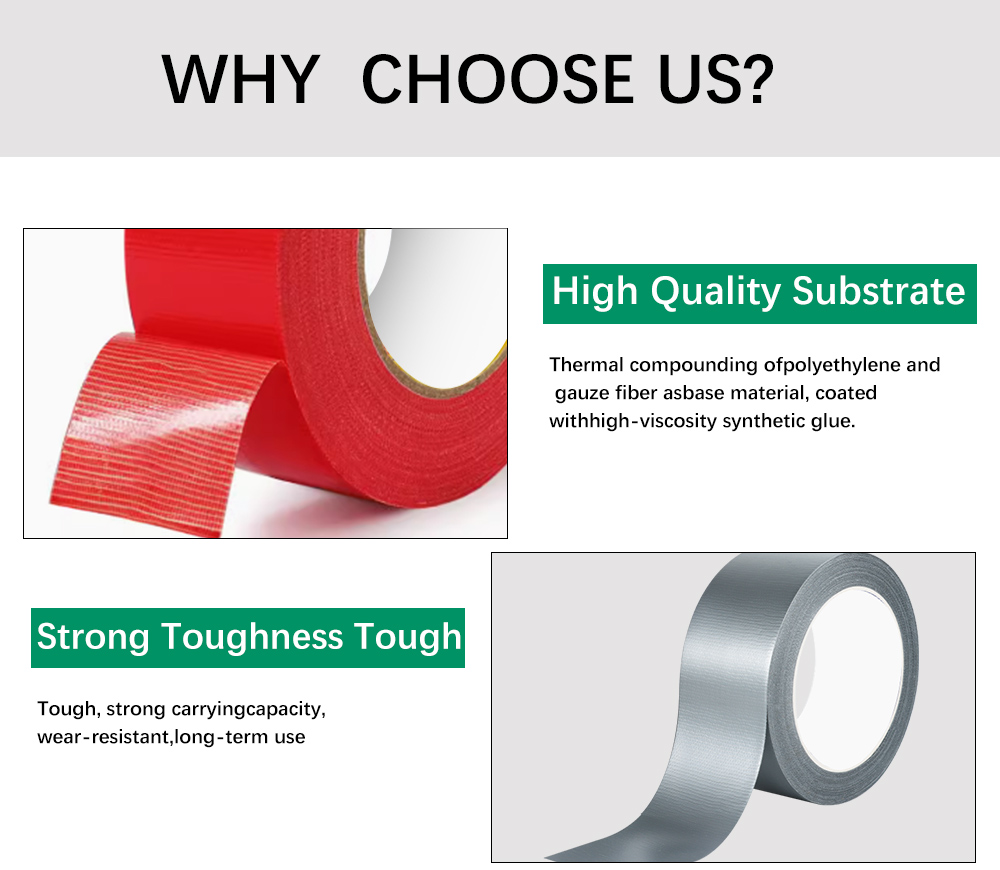 WHY CHOOSE US?

High Quality Substrate

Thermal compounding ofpolyethylene and gauze fiber asbase material, coated withhigh-viscosity synthetic glue.

Strong Toughness Tough

Tough, strong carryingcapacity, wear-resistant,long-term use